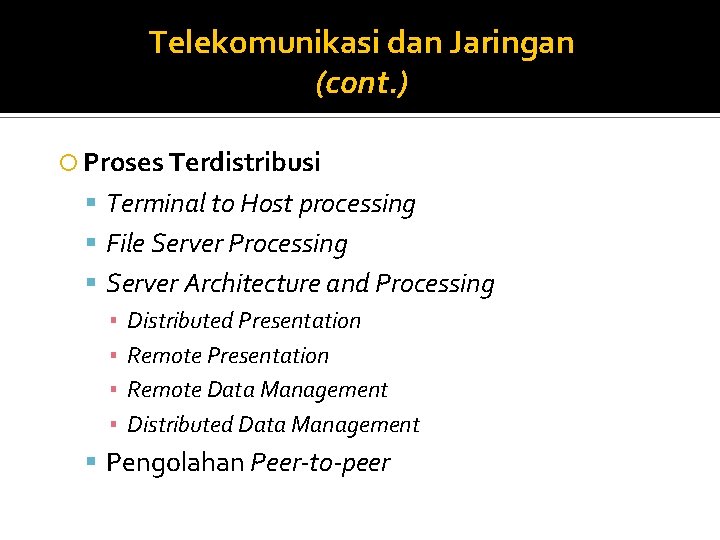 Telekomunikasi dan Jaringan
(cont.)

Proses Terdistribusi
Terminal to Host processing
File Server Processing
Server Architecture and Processing
Distributed Presentation
Remote Presentation
Remote Data Management
Distributed Data Management
Pengolahan Peer-to-peer